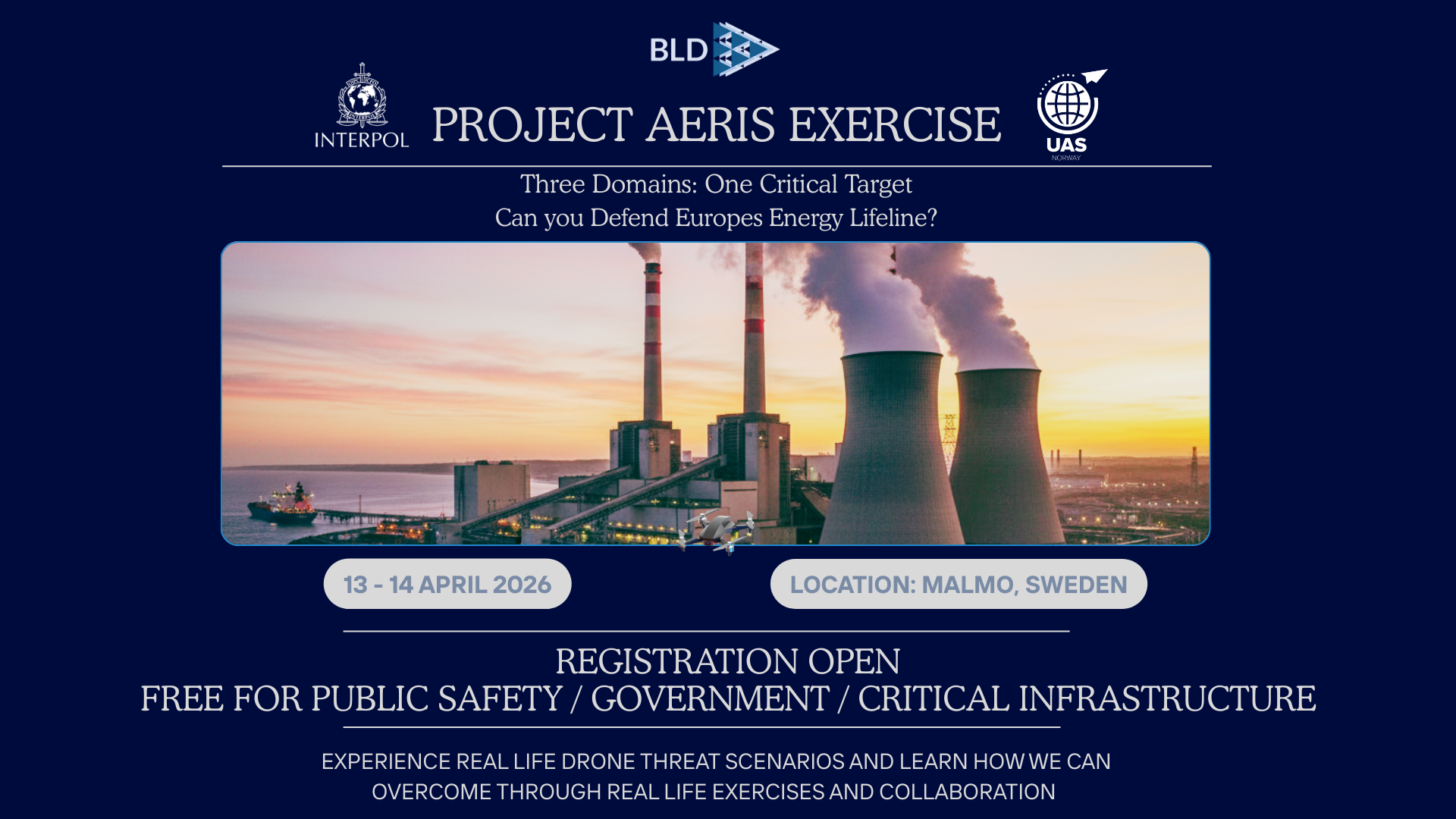 BLD

INTERPOL

PROJECT AERIS EXERCISE

UAS
NORWAY

Three Domains: One Critical Target
Can you Defend Europes Energy Lifeline?

13 - 14 APRIL 2026

LOCATION: MALMO, SWEDEN

REGISTRATION OPEN
FREE FOR PUBLIC SAFETY / GOVERNMENT / CRITICAL INFRASTRUCTURE

EXPERIENCE REAL LIFE DRONE THREAT SCENARIOS AND LEARN HOW WE CAN OVERCOME THROUGH REAL LIFE EXERCISES AND COLLABORATION